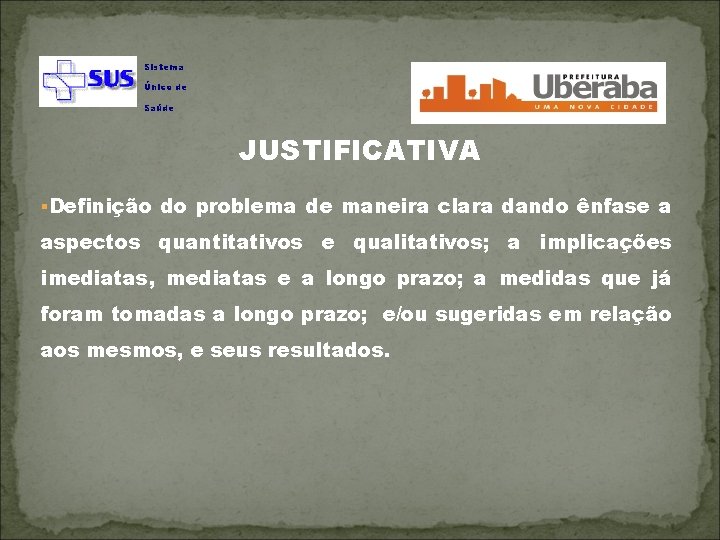 SUS Sistema Único de Saúde

PREFEITURA Uberaba UMA NOVA CIDADE

JUSTIFICATIVA

▪Definição do problema de maneira clara dando ênfase a aspectos quantitativos e qualitativos; a implicações imediatas, mediatas e a longo prazo; a medidas que já foram tomadas a longo prazo; e/ou sugeridas em relação aos mesmos, e seus resultados.